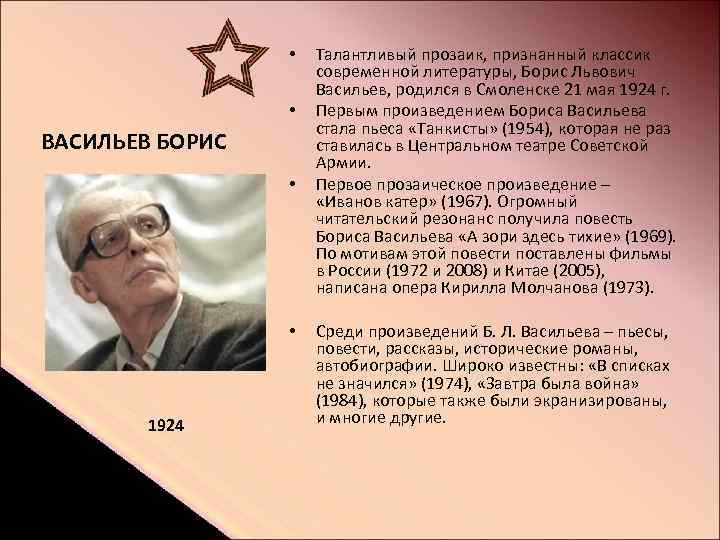 ВАСИЛЬЕВ БОРИС

1924

• Талантливый прозаик, признанный классик современной литературы, Борис Львович Васильев, родился в Смоленске 21 мая 1924 г.

• Первым произведением Бориса Васильева стала пьеса «Танкисты» (1954), которая не раз ставилась в Центральном театре Советской Армии.

• Первое прозаическое произведение – «Иванов катер» (1967). Огромный читательский резонанс получила повесть Бориса Васильева «А зори здесь тихие» (1969). По мотивам этой повести поставлены фильмы в России (1972 и 2008) и Китае (2005), написана опера Кирилла Молчанова (1973).

• Среди произведений Б. Л. Васильева – пьесы, повести, рассказы, исторические романы, автобиографии. Широко известны: «В списках не значился» (1974), «Завтра была война» (1984), которые также были экранизированы, и многие другие.